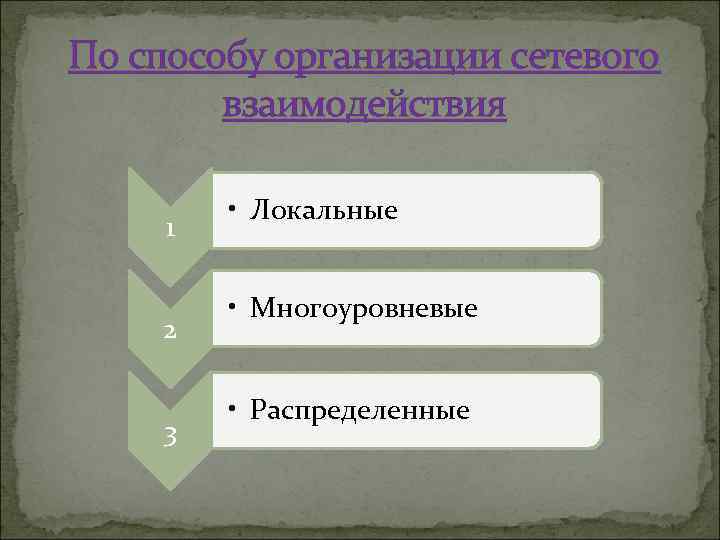 По способу организации сетевого взаимодействия

1

• Локальные

2

• Многоуровневые

3

• Распределенные